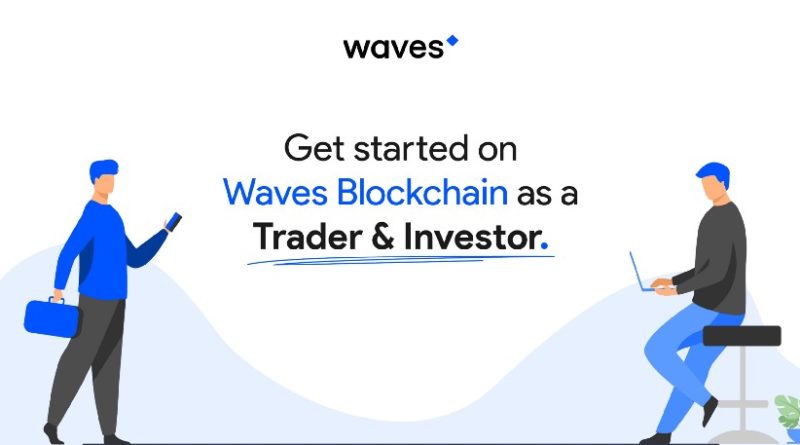 waves

Get started on Waves Blockchain as a Trader & Investor.